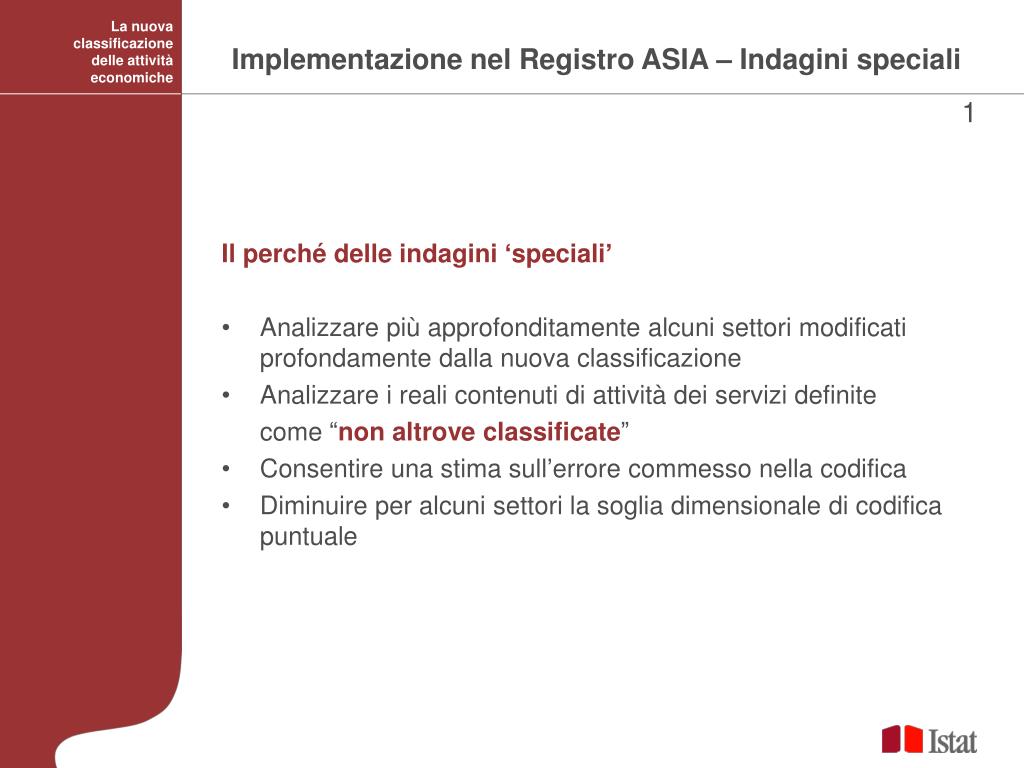 La nuova classificazione delle attività economiche

Implementazione nel Registro ASIA – Indagini speciali

1

Il perché delle indagini ‘speciali’

• Analizzare più approfonditamente alcuni settori modificati profondamente dalla nuova classificazione
• Analizzare i reali contenuti di attività dei servizi definite come “non altrove classificate”
• Consentire una stima sull’errore commesso nella codifica
• Diminuire per alcuni settori la soglia dimensionale di codifica puntuale

Istat